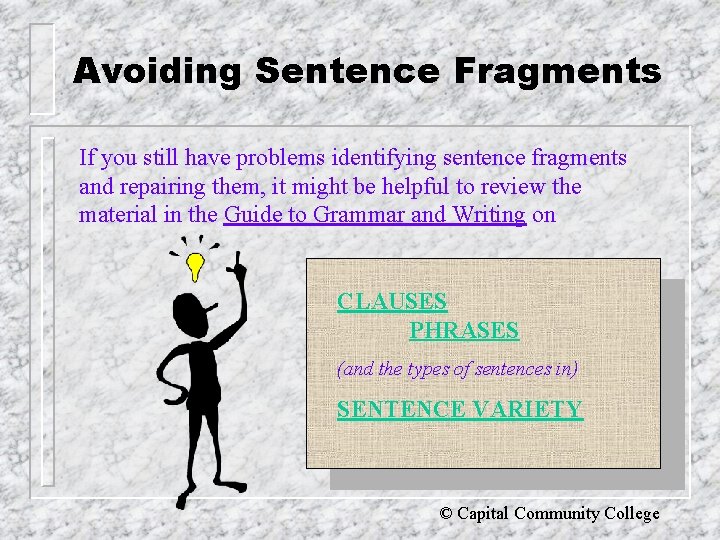 Avoiding Sentence Fragments

If you still have problems identifying sentence fragments and repairing them, it might be helpful to review the material in the Guide to Grammar and Writing on

CLAUSES

PHRASES

(and the types of sentences in)

SENTENCE VARIETY

© Capital Community College